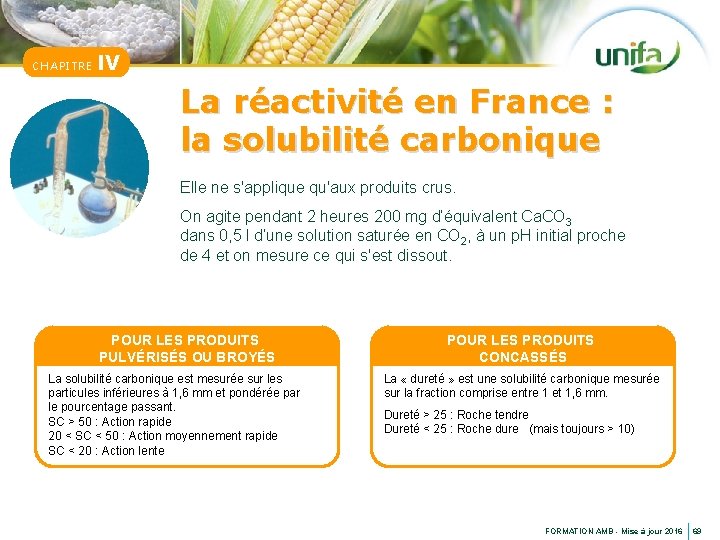 CHAPITRE IV

unifa

La réactivité en France : la solubilité carbonique

Elle ne s'applique qu'aux produits crus.

On agite pendant 2 heures 200 mg d'équivalent $CaCO_3$ dans 0,5 l d'une solution saturée en $CO_2$, à un pH initial proche de 4 et on mesure ce qui s'est dissout.

POUR LES PRODUITS PULVÉRISÉS OU BROYÉS

La solubilité carbonique est mesurée sur les particules inférieures à 1,6 mm et pondérée par le pourcentage passant.
SC > 50 : Action rapide
20 < SC < 50 : Action moyennement rapide
SC < 20 : Action lente

POUR LES PRODUITS CONCASSÉS

La « dureté » est une solubilité carbonique mesurée sur la fraction comprise entre 1 et 1,6 mm.

Dureté > 25 : Roche tendre
Dureté < 25 : Roche dure (mais toujours > 10)

FORMATION AMB - Mise à jour 2016 | 69